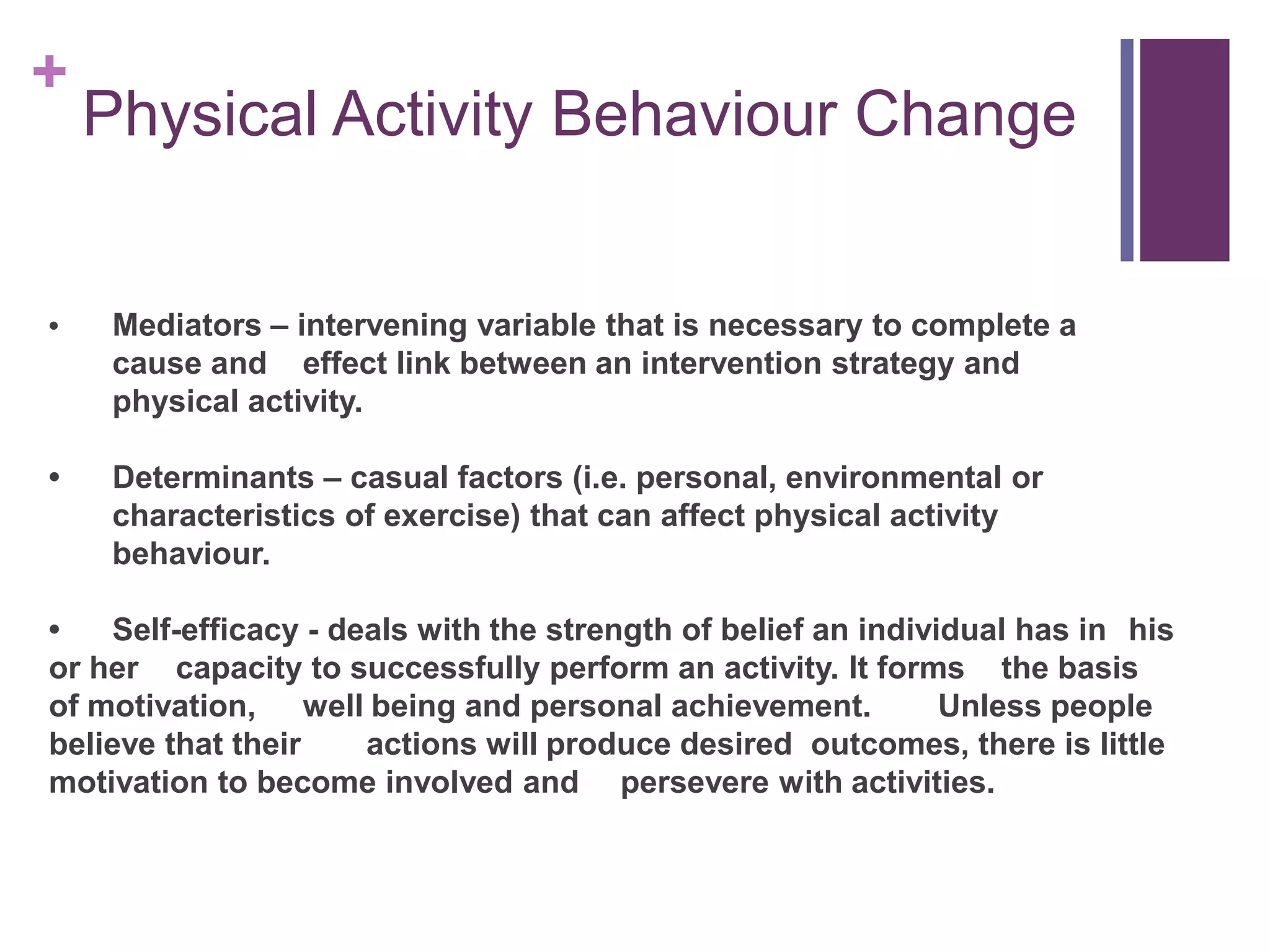 + Physical Activity Behaviour Change

• Mediators – intervening variable that is necessary to complete a cause and effect link between an intervention strategy and physical activity.

• Determinants – casual factors (i.e. personal, environmental or characteristics of exercise) that can affect physical activity behaviour.

• Self-efficacy - deals with the strength of belief an individual has in his or her capacity to successfully perform an activity. It forms the basis of motivation, well being and personal achievement. Unless people believe that their actions will produce desired outcomes, there is little motivation to become involved and persevere with activities.